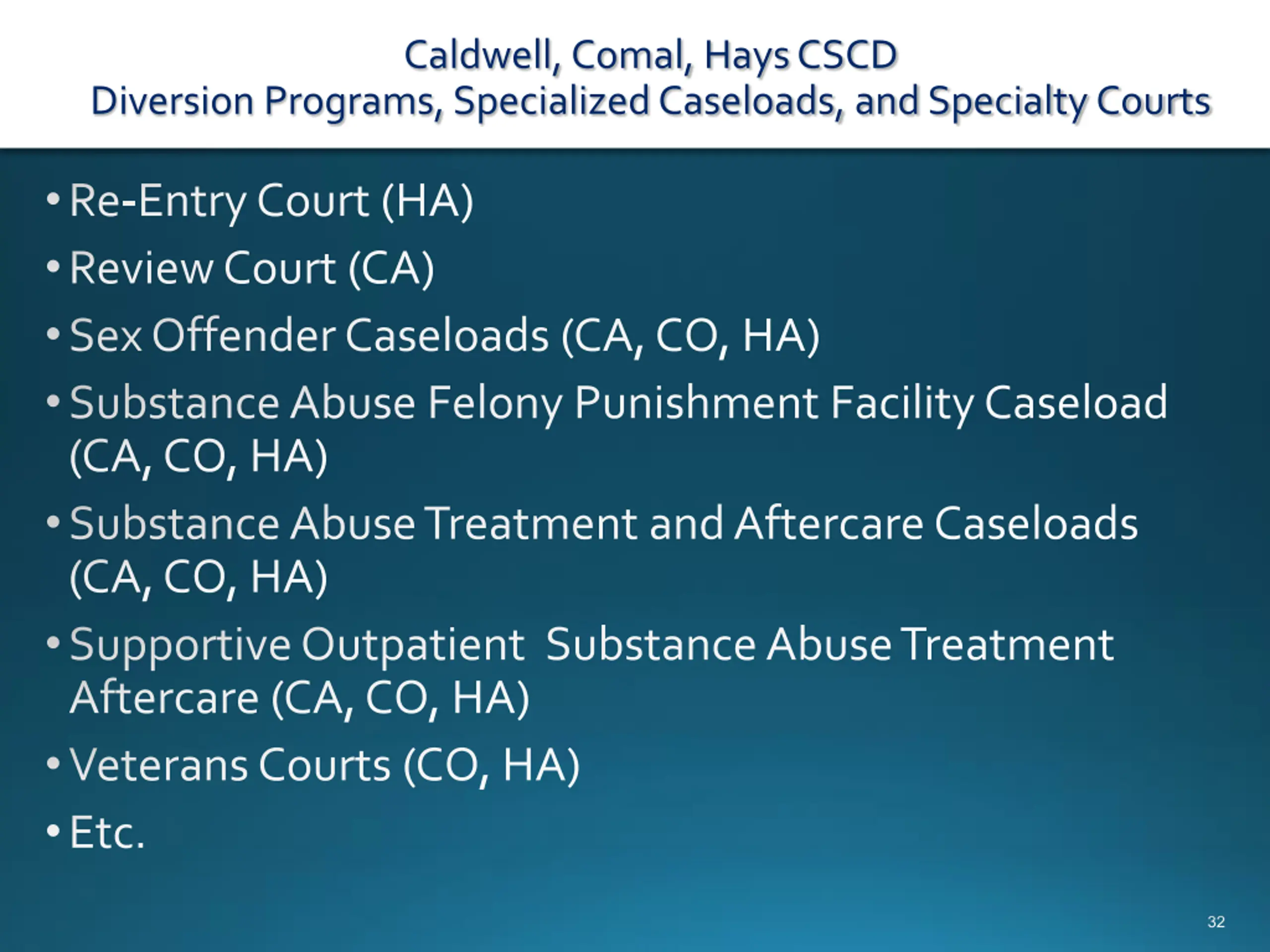 Caldwell, Comal, Hays CSCD
Diversion Programs, Specialized Caseloads, and Specialty Courts

• Re-Entry Court (HA)
• Review Court (CA)
• Sex Offender Caseloads (CA, CO, HA)
• Substance Abuse Felony Punishment Facility Caseload (CA, CO, HA)
• Substance Abuse Treatment and Aftercare Caseloads (CA, CO, HA)
• Supportive Outpatient  Substance Abuse Treatment Aftercare (CA, CO, HA)
• Veterans Courts (CO, HA)
• Etc.

32